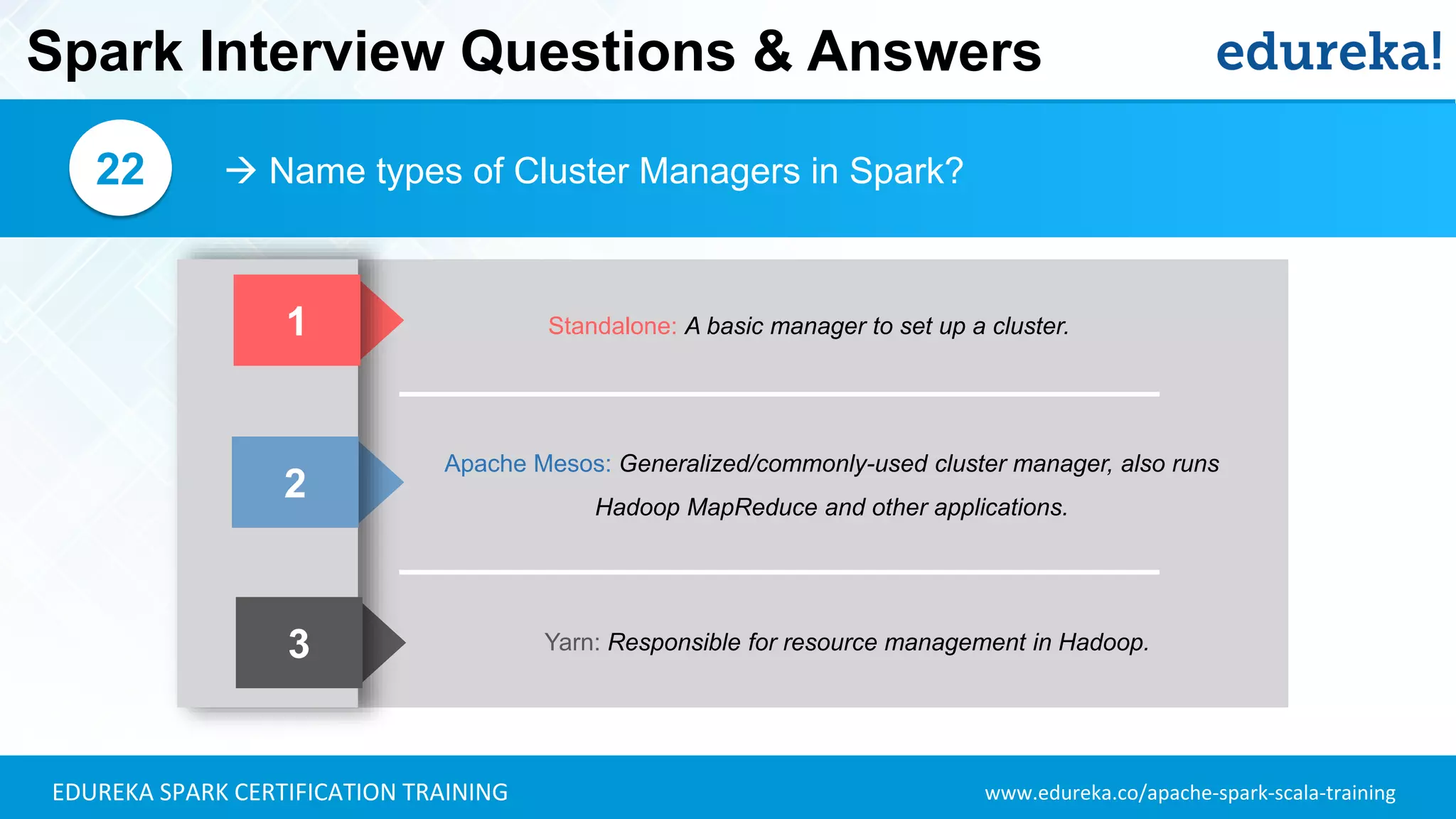 Spark Interview Questions & Answers

edureka!

22

→ Name types of Cluster Managers in Spark?

1

Standalone: A basic manager to set up a cluster.

2

Apache Mesos: Generalized/commonly-used cluster manager, also runs Hadoop MapReduce and other applications.

3

Yarn: Responsible for resource management in Hadoop.

EDUREKA SPARK CERTIFICATION TRAINING

www.edureka.co/apache-spark-scala-training